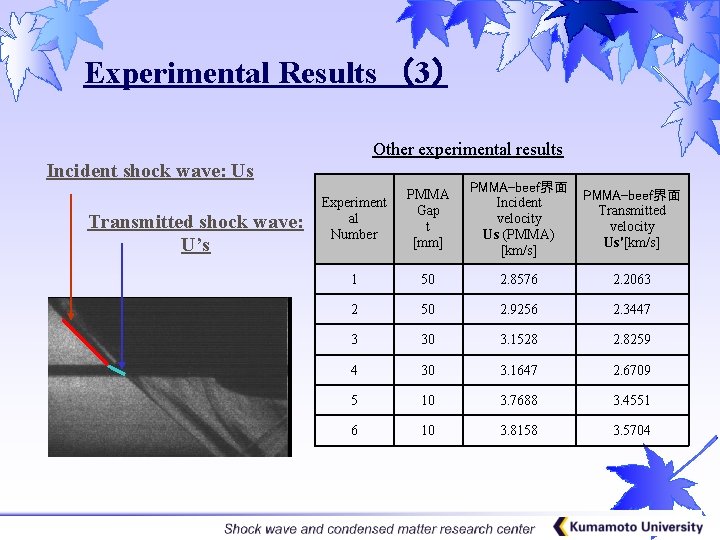 Experimental Results （3）

Incident shock wave: Us

Transmitted shock wave: U's

Other experimental results

| Experimental Number | PMMA Gap t [mm] | PMMA−beef界面 Incident velocity Us (PMMA) [km/s] | PMMA−beef界面 Transmitted velocity Us'[km/s] |
|---|---|---|---|
| 1 | 50 | 2.8576 | 2.2063 |
| 2 | 50 | 2.9256 | 2.3447 |
| 3 | 30 | 3.1528 | 2.8259 |
| 4 | 30 | 3.1647 | 2.6709 |
| 5 | 10 | 3.7688 | 3.4551 |
| 6 | 10 | 3.8158 | 3.5704 |

Shock wave and condensed matter research center

Kumamoto University